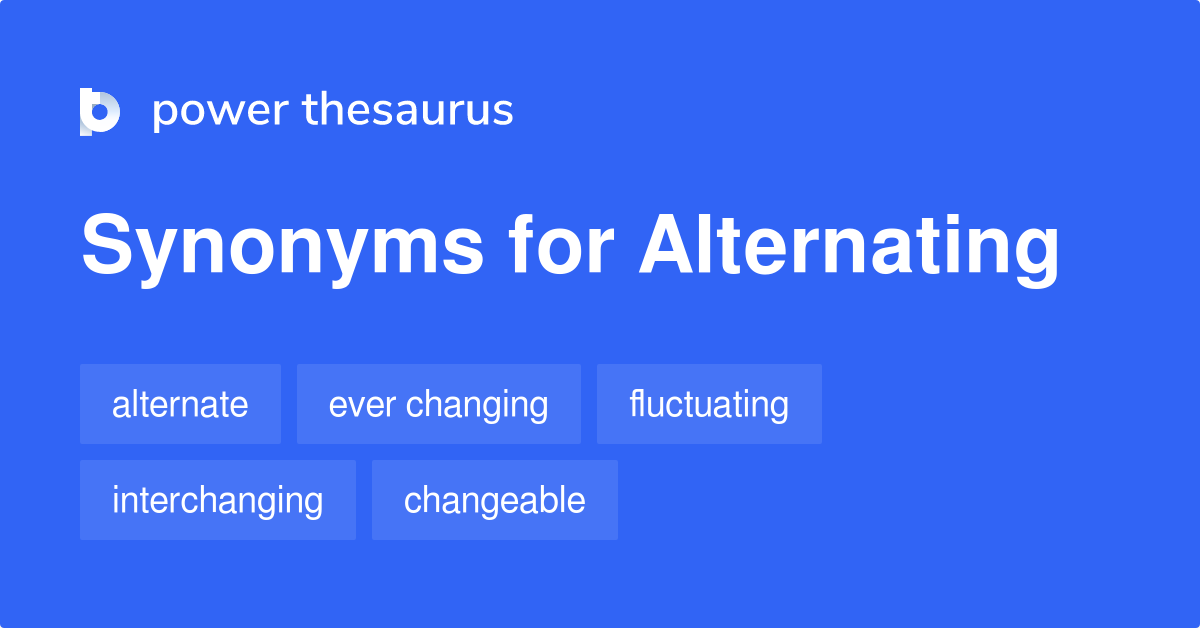 power thesaurus

Synonyms for Alternating

alternate
ever changing
fluctuating
interchanging
changeable